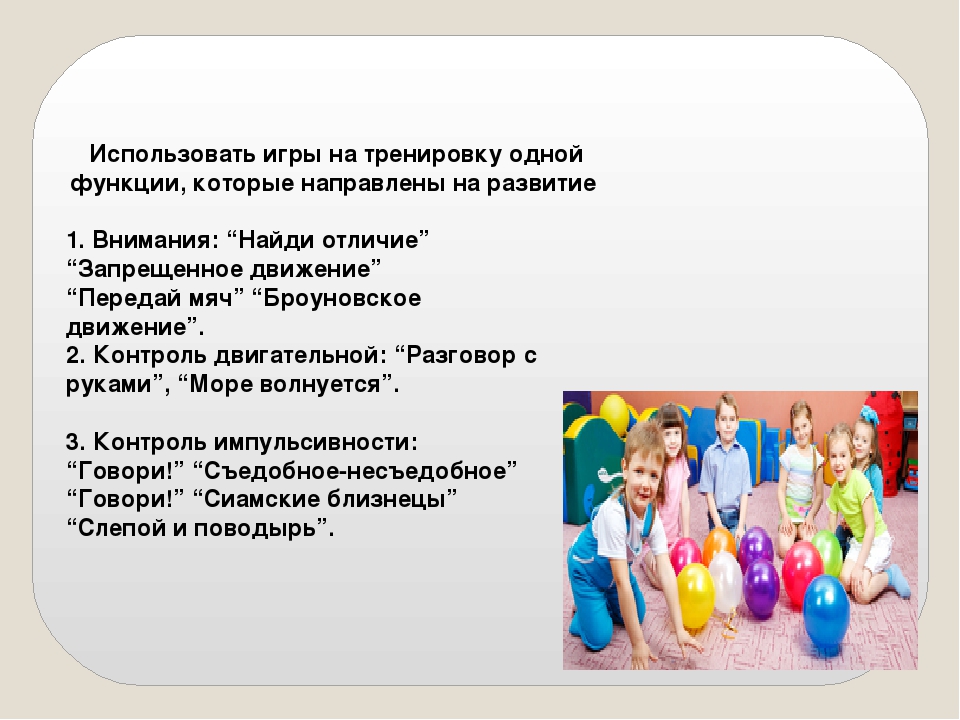 Использовать игры на тренировку одной функции, которые направлены на развитие

1. Внимания: “Найди отличие” “Запрещенное движение” “Передай мяч” “Броуновское движение”.
2. Контроль двигательной: “Разговор с руками”, “Море волнуется”.

3. Контроль импульсивности: “Говори!” “Съедобное-несъедобное” “Говори!” “Сиамские близнецы” “Слепой и поводырь”.